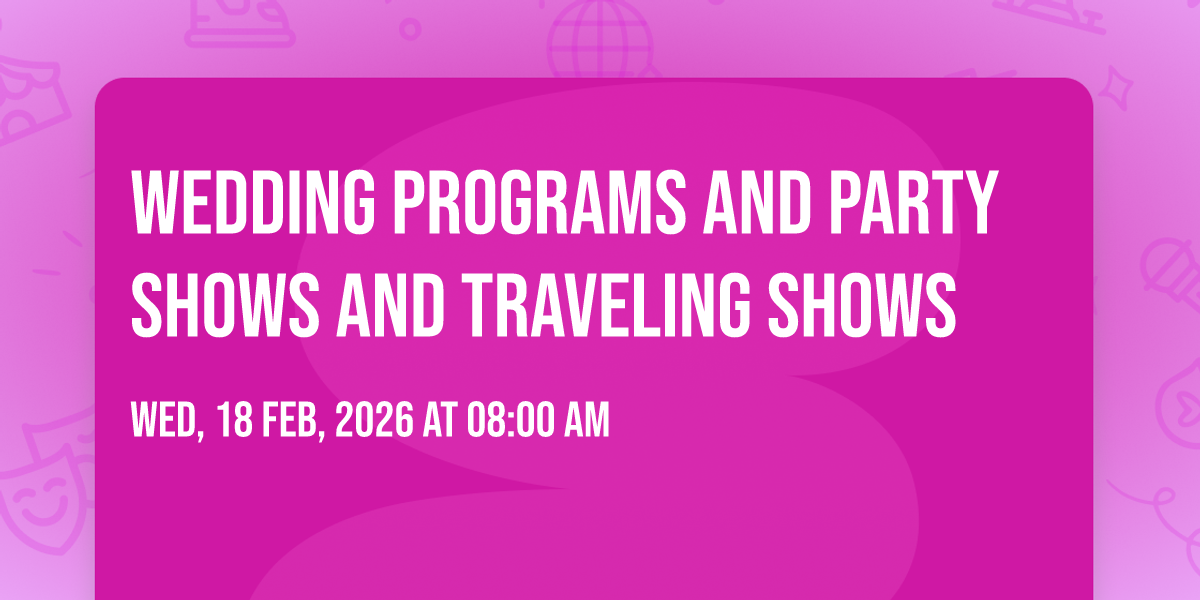 WEDDING PROGRAMS AND PARTY SHOWS AND TRAVELING SHOWS

WED, 18 FEB, 2026 AT 08:00 AM